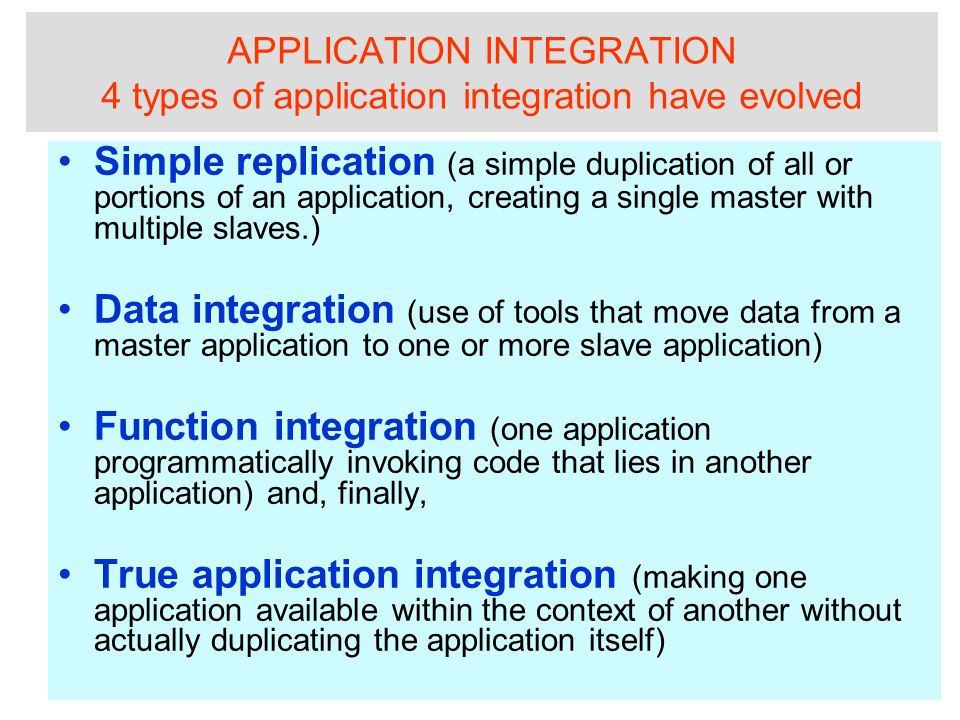 APPLICATION INTEGRATION
4 types of application integration have evolved

• Simple replication (a simple duplication of all or portions of an application, creating a single master with multiple slaves.)

• Data integration (use of tools that move data from a master application to one or more slave application)

• Function integration (one application programmatically invoking code that lies in another application) and, finally,

• True application integration (making one application available within the context of another without actually duplicating the application itself)